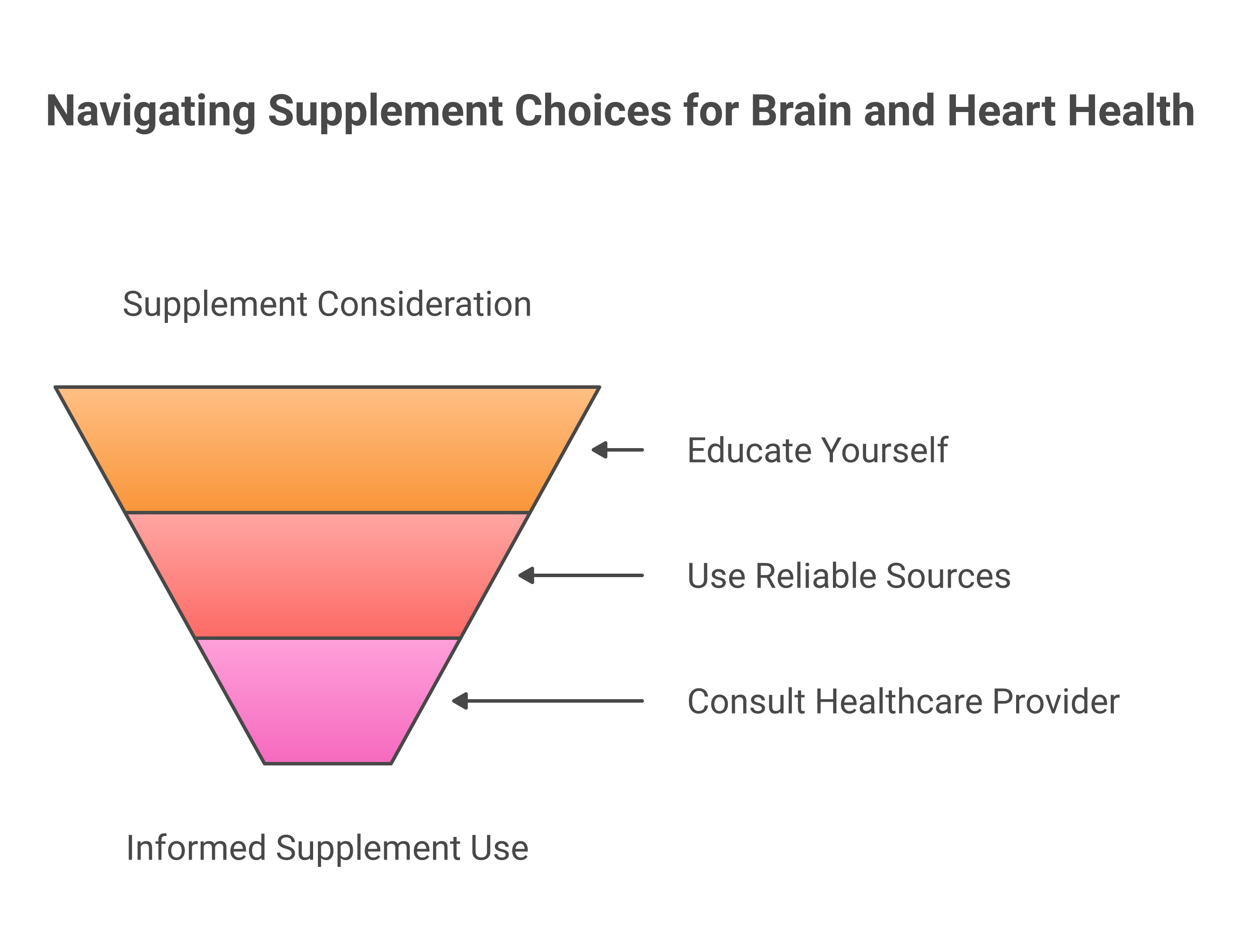 Navigating Supplement Choices for Brain and Heart Health

Supplement Consideration

Educate Yourself

Use Reliable Sources

Consult Healthcare Provider

Informed Supplement Use